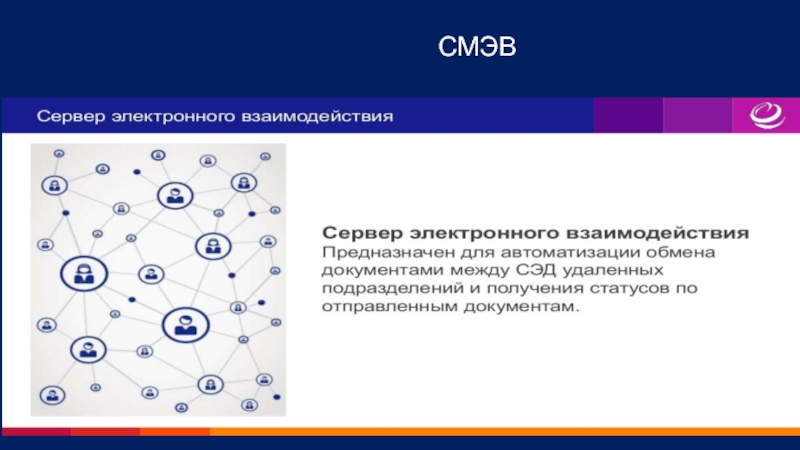 СМЭВ

Сервер электронного взаимодействия

Сервер электронного взаимодействия
Предназначен для автоматизации обмена документами между СЭД удаленных подразделений и получения статусов по отправленным документам.